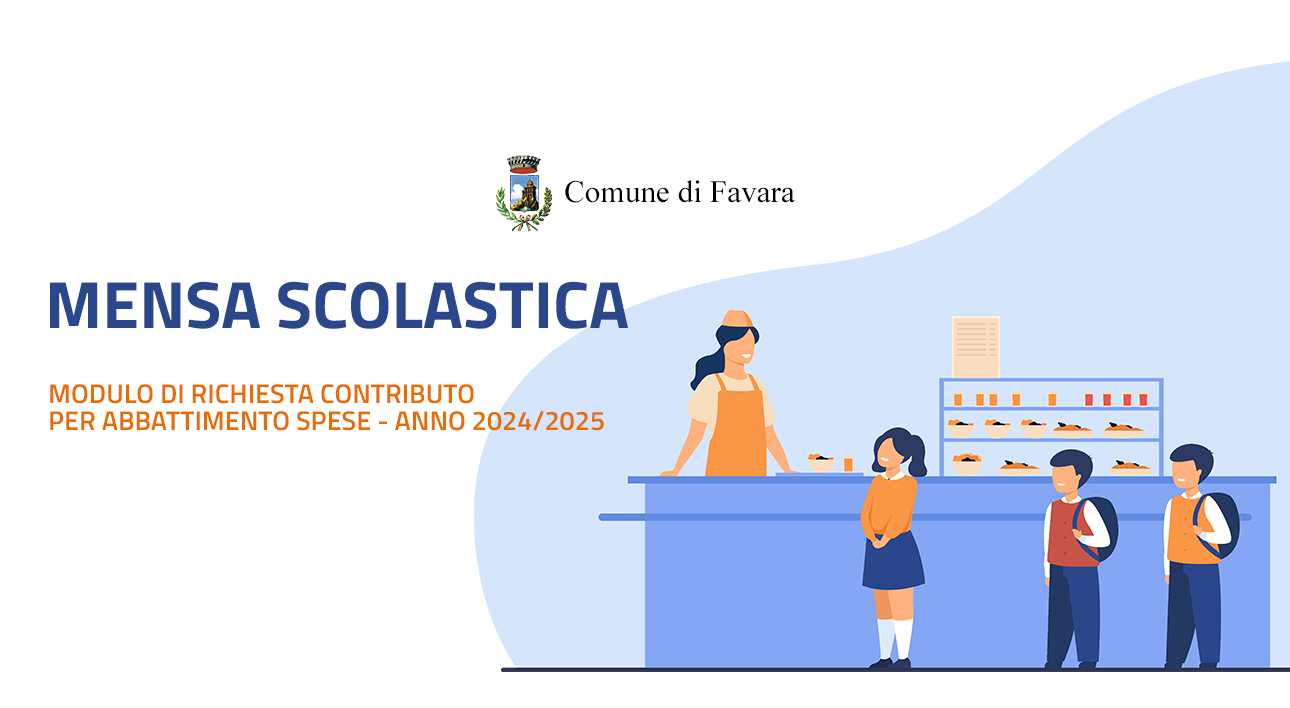 Comune di Favara

MENSA SCOLASTICA

MODULO DI RICHIESTA CONTRIBUTO PER ABBATTIMENTO SPESE - ANNO 2024/2025